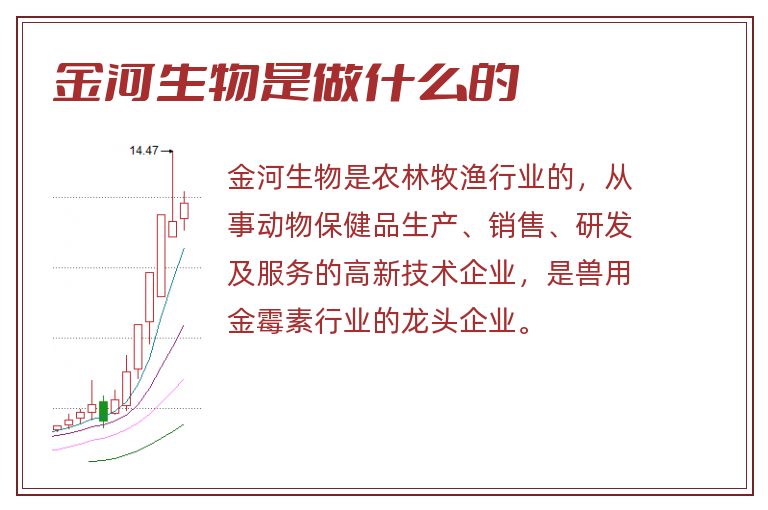 金河生物是做什么的

14.47

金河生物是农林牧渔行业的，从事动物保健品生产、销售、研发及服务的高新技术企业，是兽用金霉素行业的龙头企业。